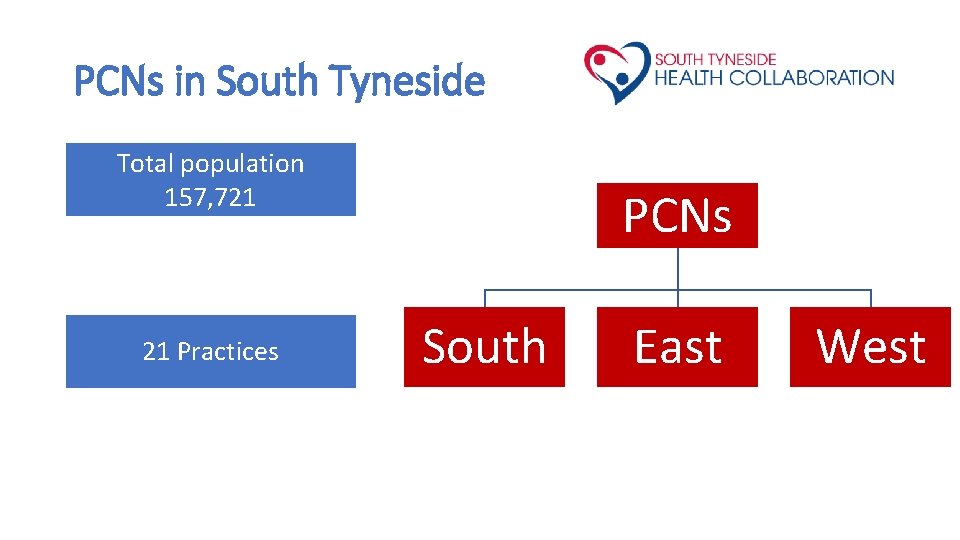 PCNs in South Tyneside

SOUTH TYNESIDE
HEALTH COLLABORATION

Total population
157,721

21 Practices

PCNs

South

East

West